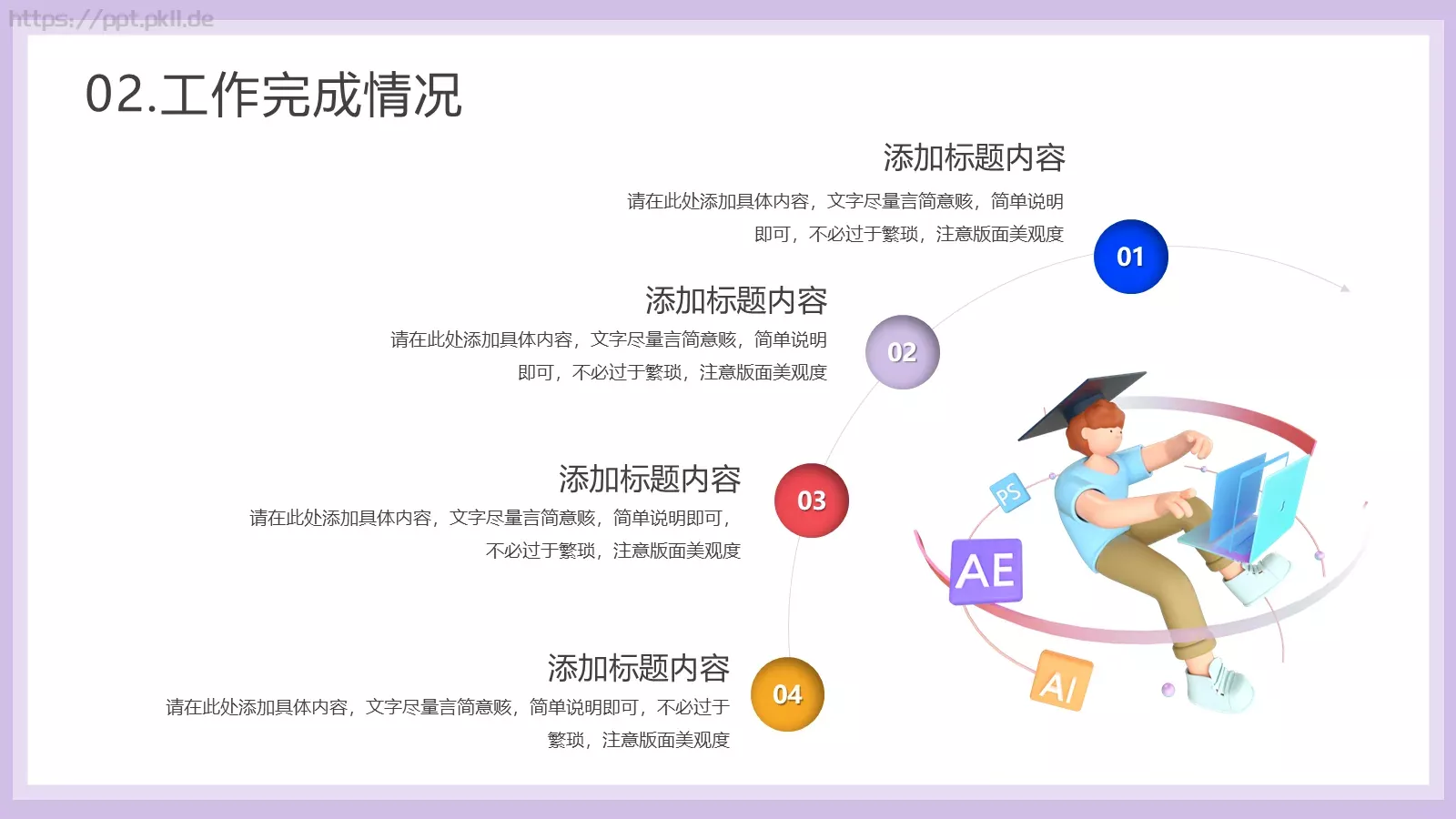 https://ppt.pkll.de

02.工作完成情况

添加标题内容

请在此处添加具体内容，文字尽量言简意赅，简单说明即可，不必过于繁琐，注意版面美观度

01

添加标题内容

请在此处添加具体内容，文字尽量言简意赅，简单说明即可，不必过于繁琐，注意版面美观度

02

添加标题内容

请在此处添加具体内容，文字尽量言简意赅，简单说明即可，不必过于繁琐，注意版面美观度

03

添加标题内容

请在此处添加具体内容，文字尽量言简意赅，简单说明即可，不必过于繁琐，注意版面美观度

04

PS

AE

AI